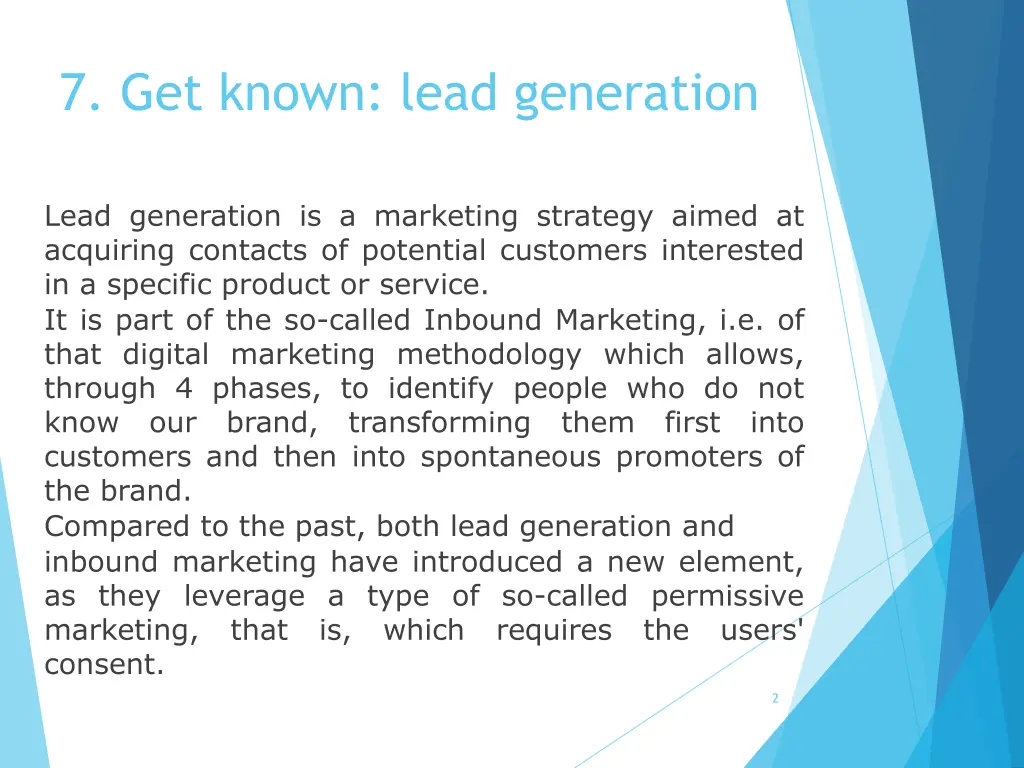 7. Get known: lead generation

Lead generation is a marketing strategy aimed at acquiring contacts of potential customers interested in a specific product or service.
It is part of the so-called Inbound Marketing, i.e. of that digital marketing methodology which allows, through 4 phases, to identify people who do not know our brand, transforming them first into customers and then into spontaneous promoters of the brand.
Compared to the past, both lead generation and inbound marketing have introduced a new element, as they leverage a type of so-called permissive marketing, that is, which requires the users' consent.

2